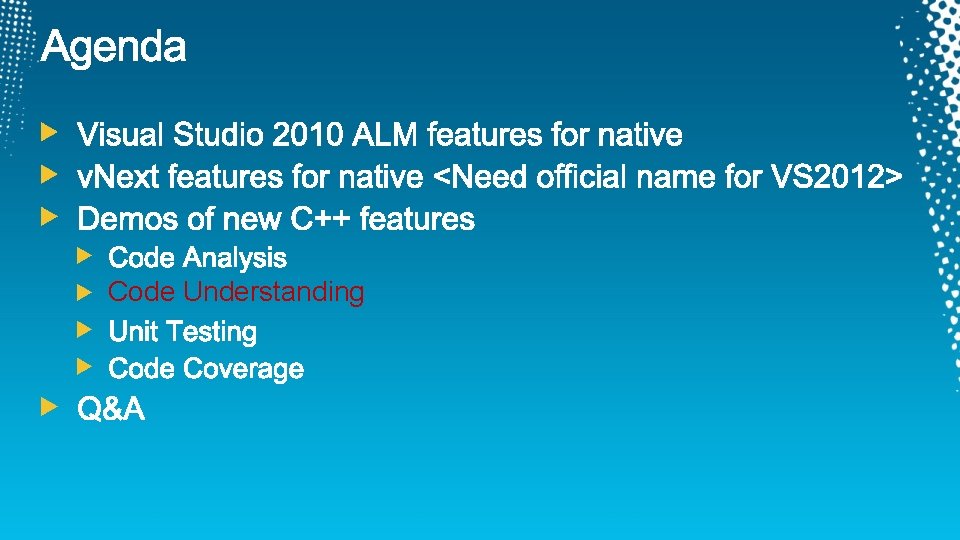 Agenda

Visual Studio 2010 ALM features for native
vNext features for native <Need official name for VS2012>
Demos of new C++ features
Code Analysis
Code Understanding
Unit Testing
Code Coverage
Q&A